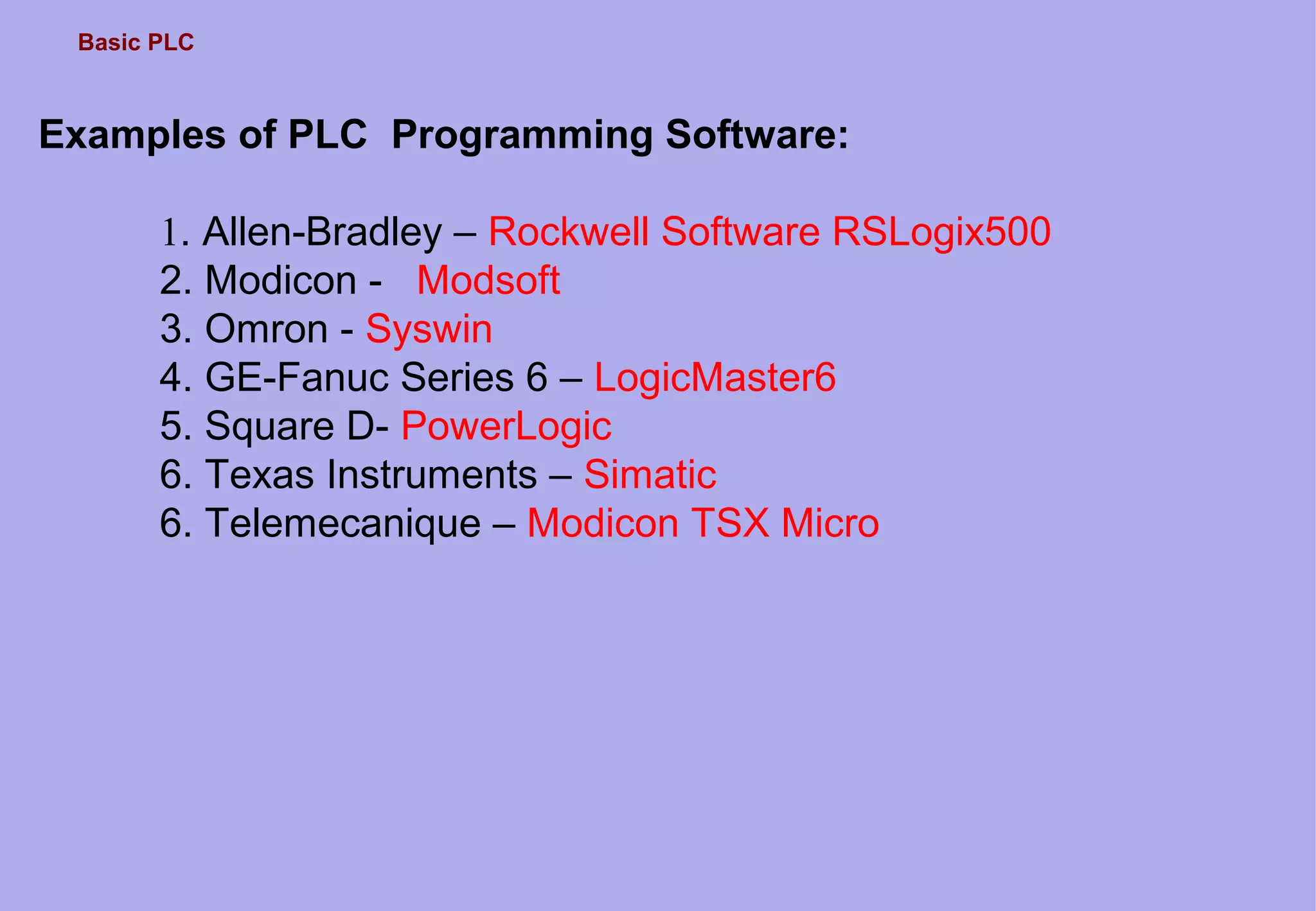 Basic PLC

Examples of PLC  Programming Software:

1. Allen-Bradley – Rockwell Software RSLogix500
2. Modicon -   Modsoft
3. Omron - Syswin
4. GE-Fanuc Series 6 – LogicMaster6
5. Square D- PowerLogic
6. Texas Instruments – Simatic
6. Telemecanique – Modicon TSX Micro